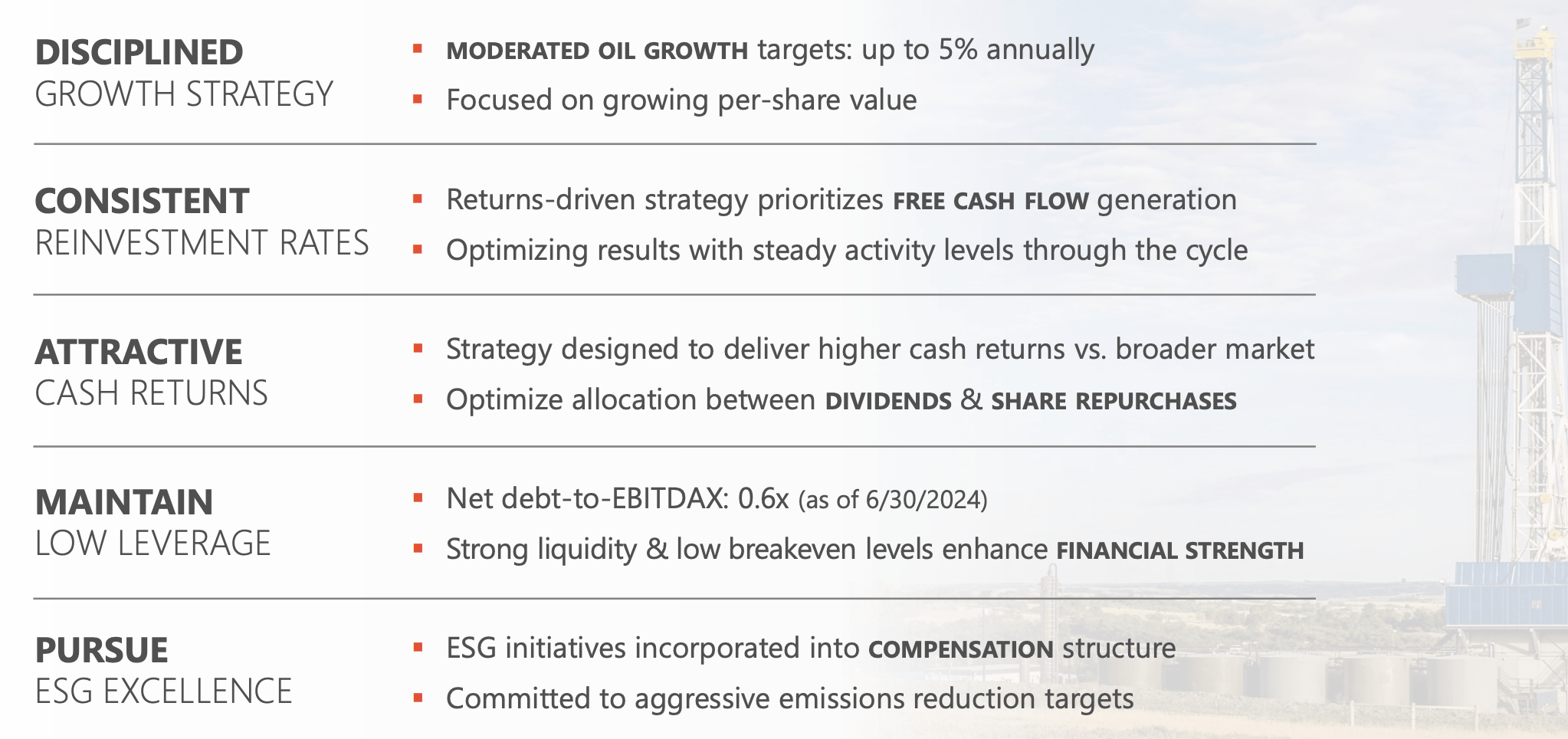 DISCIPLINED
GROWTH STRATEGY

▪ MODERATED OIL GROWTH targets: up to 5% annually
▪ Focused on growing per-share value

CONSISTENT
REINVESTMENT RATES

▪ Returns-driven strategy prioritizes FREE CASH FLOW generation
▪ Optimizing results with steady activity levels through the cycle

ATTRACTIVE
CASH RETURNS

▪ Strategy designed to deliver higher cash returns vs. broader market
▪ Optimize allocation between DIVIDENDS & SHARE REPURCHASES

MAINTAIN
LOW LEVERAGE

▪ Net debt-to-EBITDAX: 0.6x (as of 6/30/2024)
▪ Strong liquidity & low breakeven levels enhance FINANCIAL STRENGTH

PURSUE
ESG EXCELLENCE

▪ ESG initiatives incorporated into COMPENSATION structure
▪ Committed to aggressive emissions reduction targets